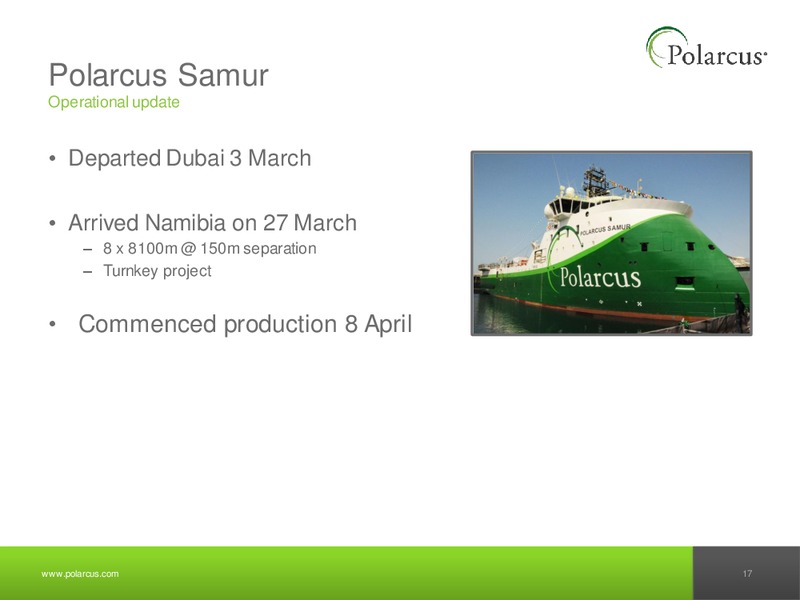 Polarcus

Polarcus Samur
Operational update

• Departed Dubai 3 March

• Arrived Namibia on 27 March
– 8 x 8100m @ 150m separation
– Turnkey project

• Commenced production 8 April

POLARCUS SAMUR
Polarcus

www.polarcus.com

17